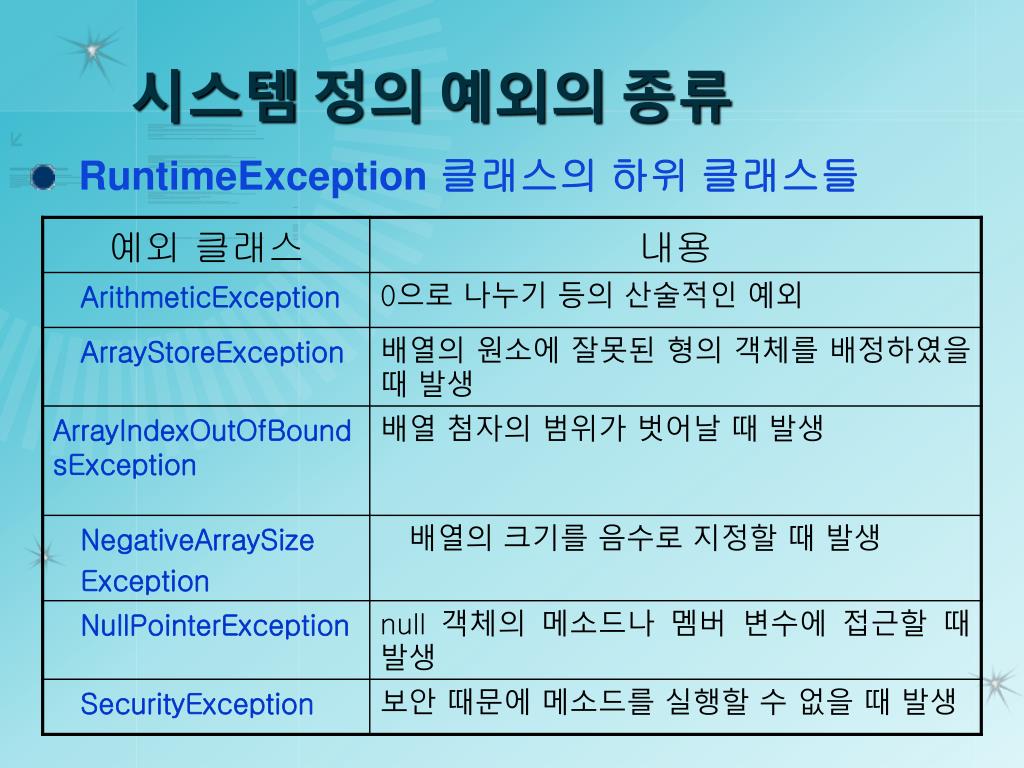 시스템 정의 예외의 종류

RuntimeException 클래스의 하위 클래스들

| 예외 클래스 | 내용 |
|---|---|
| ArithmeticException | 0으로 나누기 등의 산술적인 예외 |
| ArrayStoreException | 배열의 원소에 잘못된 형의 객체를 배정하였을 때 발생 |
| ArrayIndexOutOfBoundsException | 배열 첨자의 범위가 벗어날 때 발생 |
| NegativeArraySize Exception | 배열의 크기를 음수로 지정할 때 발생 |
| NullPointerException | null 객체의 메소드나 멤버 변수에 접근할 때 발생 |
| SecurityException | 보안 때문에 메소드를 실행할 수 없을 때 발생 |